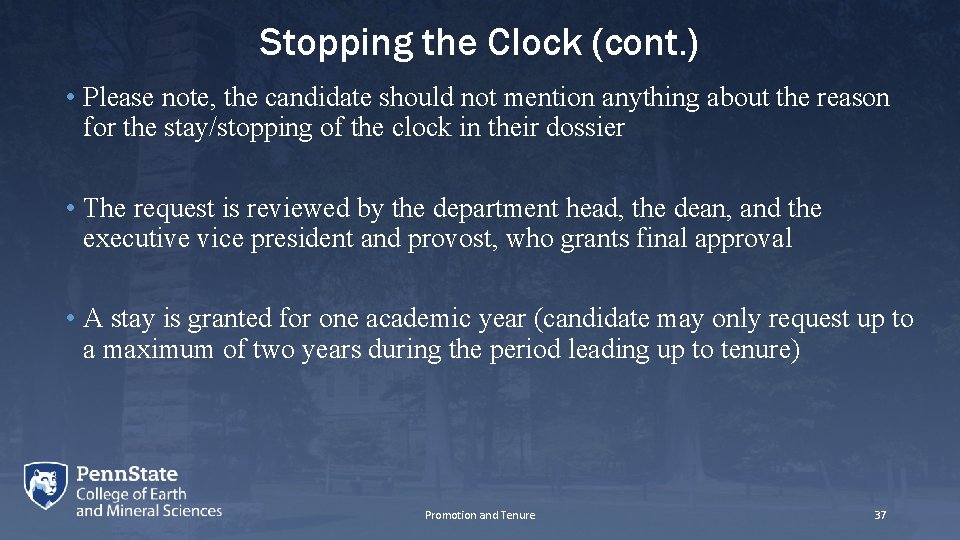 Stopping the Clock (cont.)

• Please note, the candidate should not mention anything about the reason for the stay/stopping of the clock in their dossier

• The request is reviewed by the department head, the dean, and the executive vice president and provost, who grants final approval

• A stay is granted for one academic year (candidate may only request up to a maximum of two years during the period leading up to tenure)

PennState
College of Earth
and Mineral Sciences

Promotion and Tenure

37